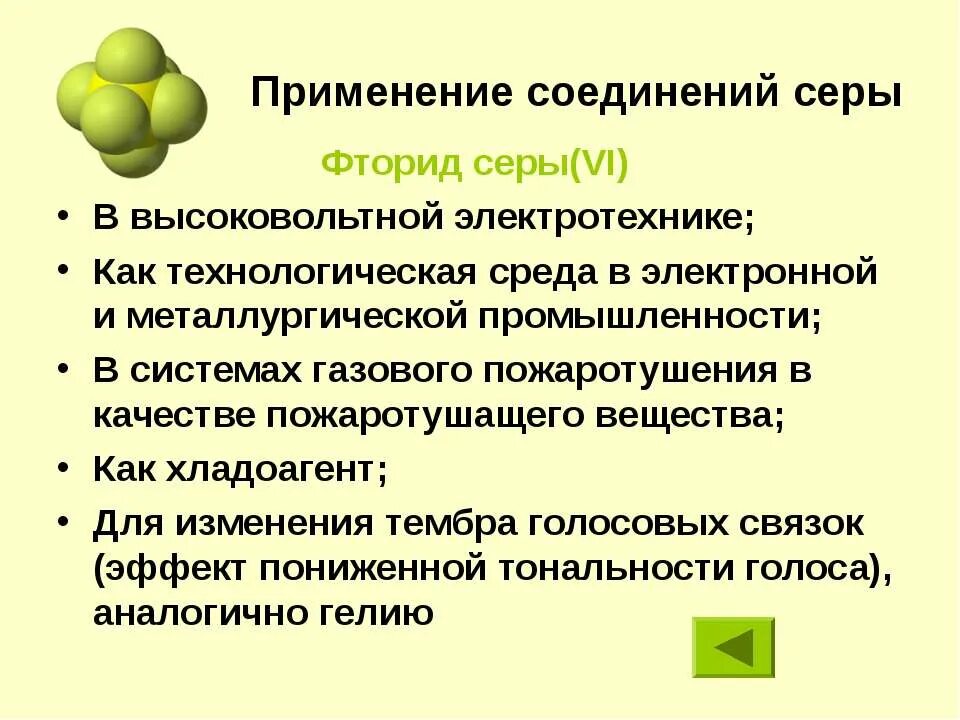 Применение соединений серы

Фторид серы(VI)

• В высоковольтной электротехнике;
• Как технологическая среда в электронной и металлургической промышленности;
• В системах газового пожаротушения в качестве пожаротушащего вещества;
• Как хладоагент;
• Для изменения тембра голосовых связок (эффект пониженной тональности голоса), аналогично гелию